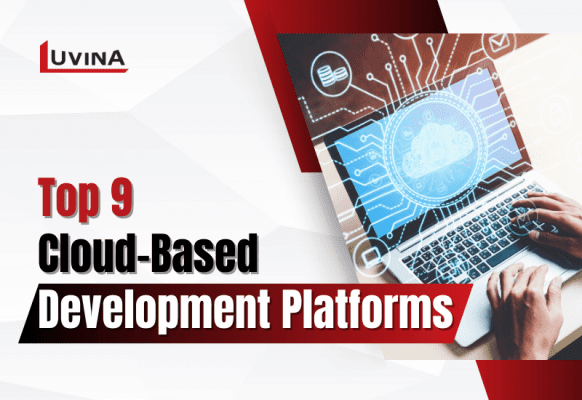 LUVINA

Top 9
Cloud-Based
Development Platforms